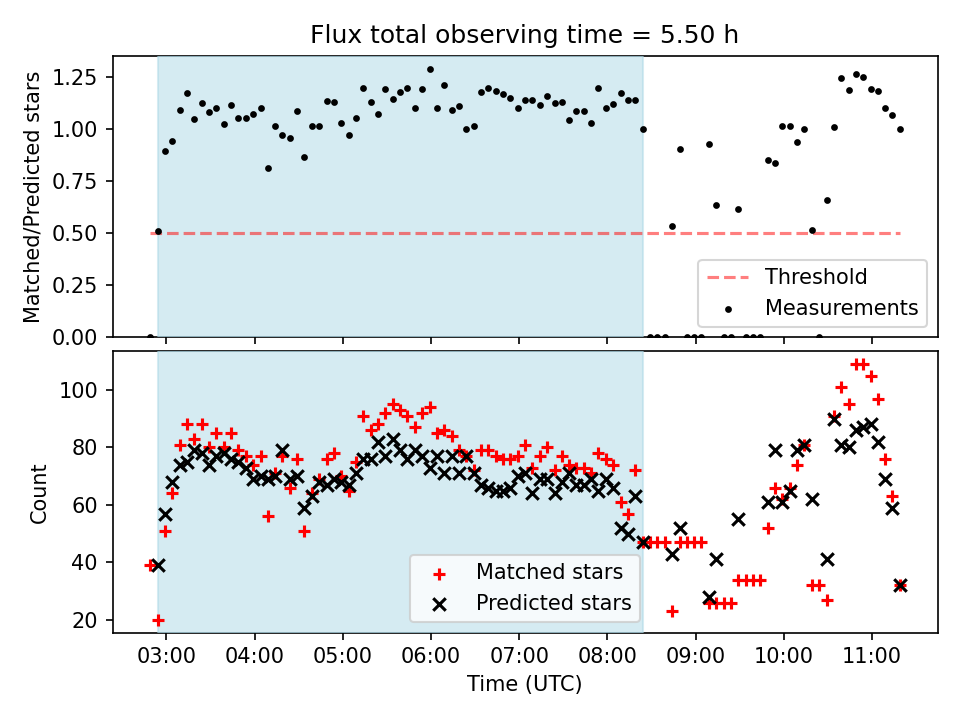 Flux total observing time = 5.50 h

Matched/Predicted stars

1.25
1.00
0.75
0.50
0.25
0.00

Threshold
Measurements

Count

100
80
60
40
20

Matched stars
Predicted stars

03:00 04:00 05:00 06:00 07:00 08:00 09:00 10:00 11:00

Time (UTC)